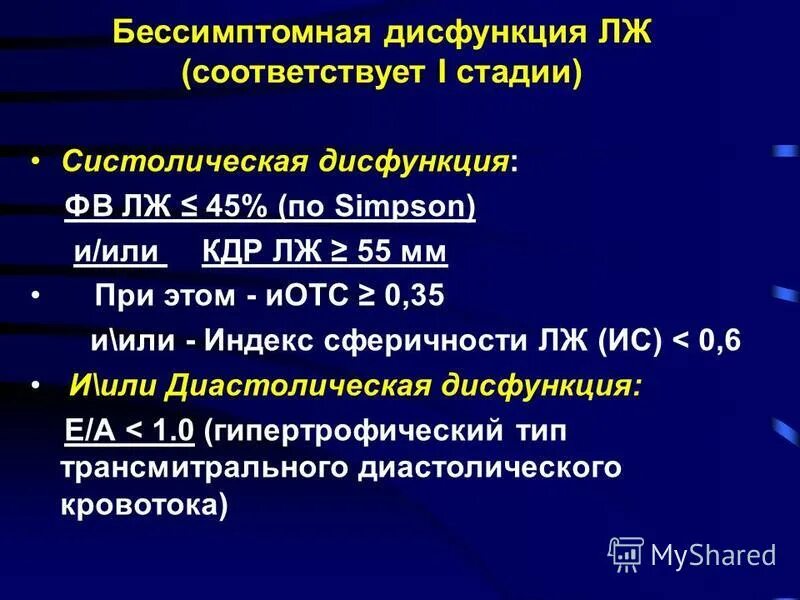 Бессимптомная дисфункция ЛЖ (соответствует I стадии)

• Систолическая дисфункция:
ФВ ЛЖ ≤ 45% (по Simpson)
и/или КДР ЛЖ ≥ 55 мм
• При этом - иОТС ≥ 0,35
и\или - Индекс сферичности ЛЖ (ИС) < 0,6
• И\или Диастолическая дисфункция:
Е/А < 1.0 (гипертрофический тип трансмитрального диастолического кровотока)

MyShared